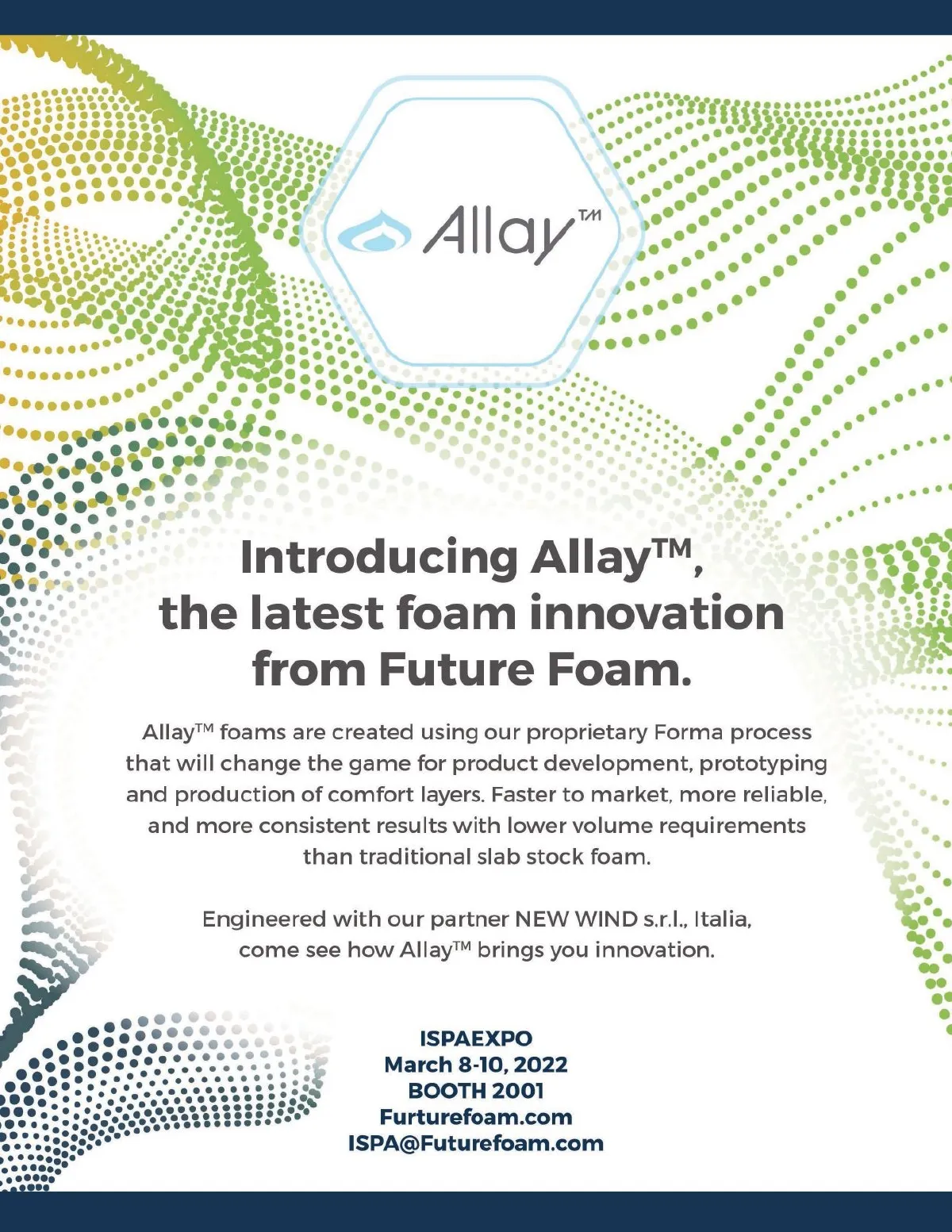 Allay™

Introducing Allay™, the latest foam innovation from Future Foam.

Allay™ foams are created using our proprietary Forma process that will change the game for product development, prototyping and production of comfort layers. Faster to market, more reliable, and more consistent results with lower volume requirements than traditional slab stock foam.

Engineered with our partner NEW WIND s.r.l., Italia, come see how Allay™ brings you innovation.

ISPAEXPO
March 8-10, 2022
BOOTH 2001
Furturefoam.com
ISPA@Futurefoam.com